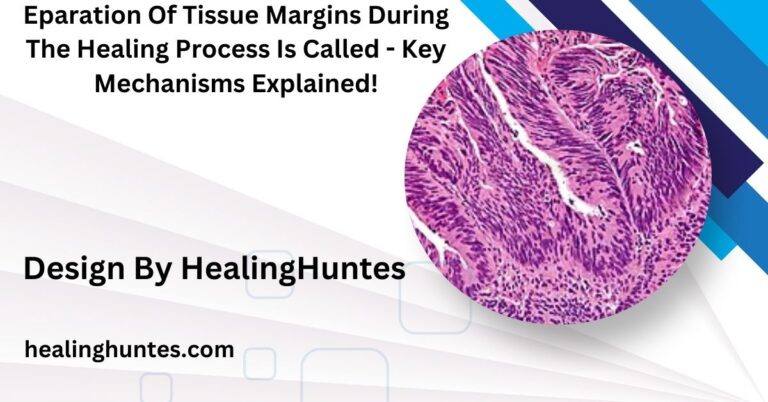 Eparation Of Tissue Margins During The Healing Process Is Called - Key Mechanisms Explained!

Design By HealingHuntes

healinghuntes.com